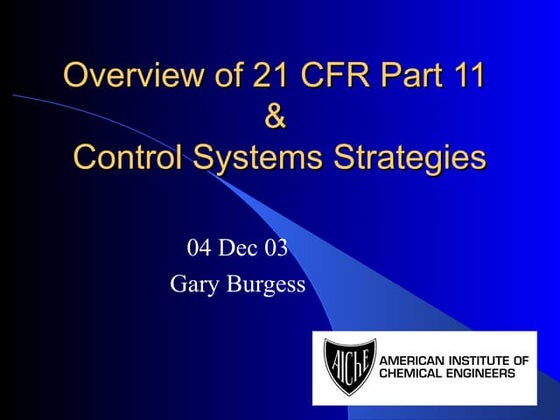 Overview of 21 CFR Part 11
&
Control Systems Strategies

04 Dec 03
Gary Burgess

AIChE AMERICAN INSTITUTE OF CHEMICAL ENGINEERS